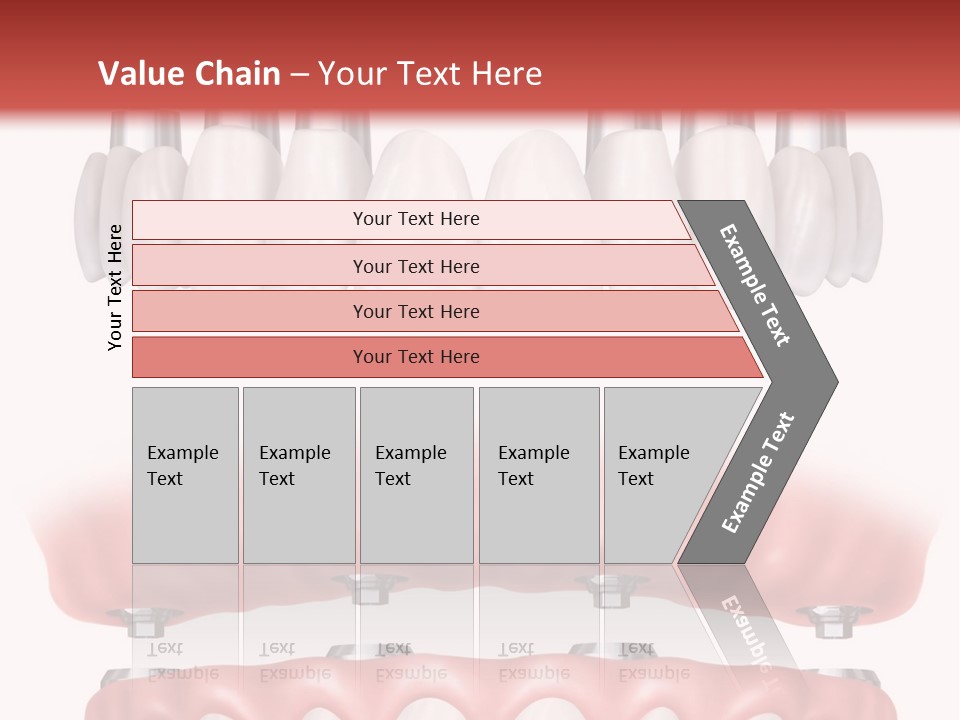 Value Chain – Your Text Here

Your Text Here

Your Text Here

Your Text Here

Your Text Here

Your Text Here

Example Text

Example Text

Example Text

Example Text

Example Text

Example Text

Example Text